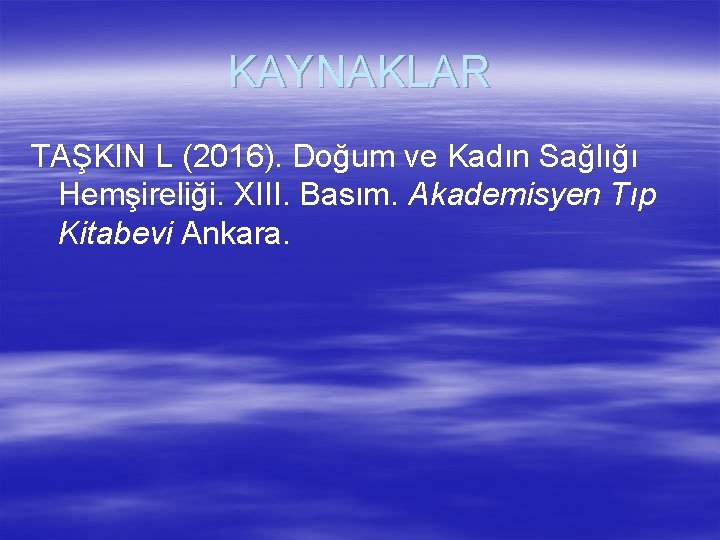 KAYNAKLAR

TAŞKIN L (2016). Doğum ve Kadın Sağlığı Hemşireliği. XIII. Basım. Akademisyen Tıp Kitabevi Ankara.